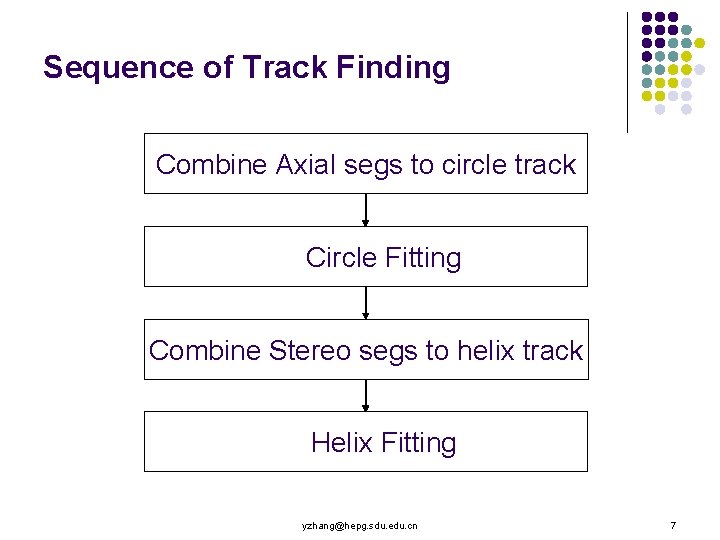 Sequence of Track Finding

Combine Axial segs to circle track

Circle Fitting

Combine Stereo segs to helix track

Helix Fitting

yzhang@hepg.sdu.edu.cn

7